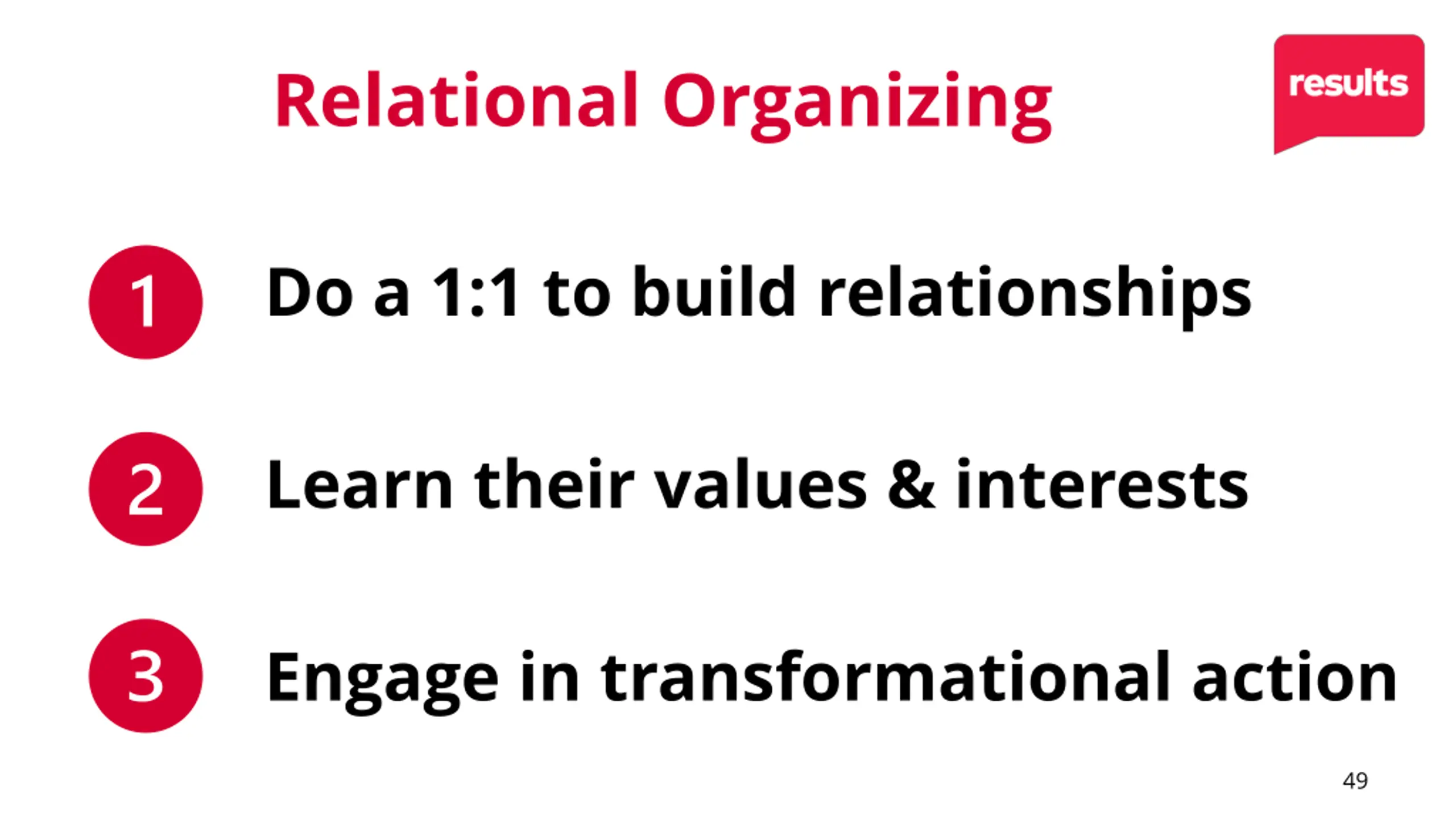 Relational Organizing

results

1 Do a 1:1 to build relationships

2 Learn their values & interests

3 Engage in transformational action

49